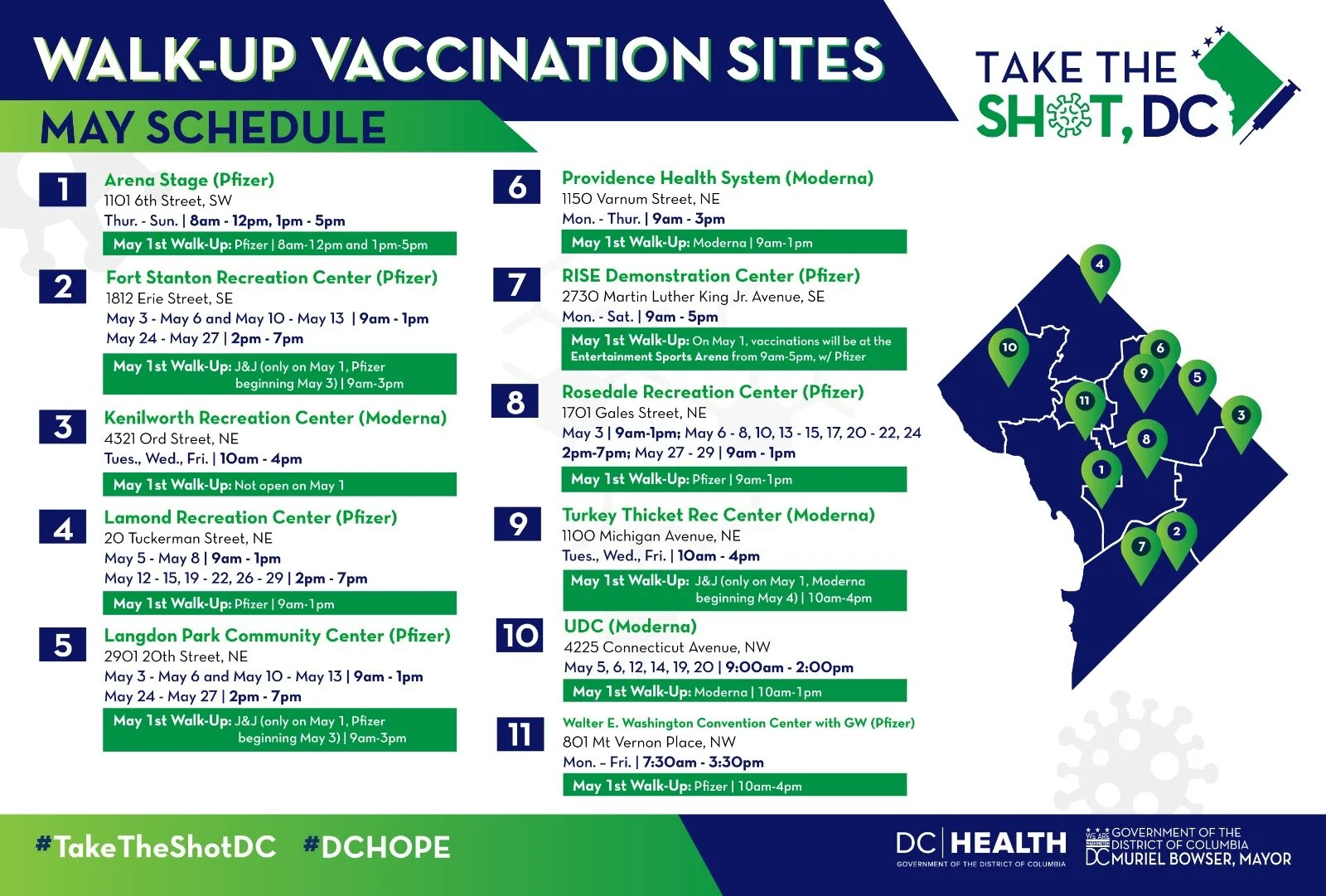 WALK-UP VACCINATION SITES

MAY SCHEDULE

TAKE THE SHOT, DC

1 Arena Stage (Pfizer)
1101 6th Street, SW
Thur. - Sun. | 8am - 12pm, 1pm - 5pm
May 1st Walk-Up: Pfizer | 8am-12pm and 1pm-5pm

2 Fort Stanton Recreation Center (Pfizer)
1812 Erie Street, SE
May 3 - May 6 and May 10 - May 13 | 9am - 1pm
May 24 - May 27 | 2pm - 7pm
May 1st Walk-Up: J&J (only on May 1, Pfizer beginning May 3) | 9am-3pm

3 Kenilworth Recreation Center (Moderna)
4321 Ord Street, NE
Tues., Wed., Fri. | 10am - 4pm
May 1st Walk-Up: Not open on May 1

4 Lamond Recreation Center (Pfizer)
20 Tuckerman Street, NE
May 5 - May 8 | 9am - 1pm
May 12 - 15, 19 - 22, 26 - 29 | 2pm - 7pm
May 1st Walk-Up: Pfizer | 9am-1pm

5 Langdon Park Community Center (Pfizer)
2901 20th Street, NE
May 3 - May 6 and May 10 - May 13 | 9am - 1pm
May 24 - May 27 | 2pm - 7pm
May 1st Walk-Up: J&J (only on May 1, Pfizer beginning May 3) | 9am-3pm

6 Providence Health System (Moderna)
1150 Varnum Street, NE
Mon. - Thur. | 9am - 3pm
May 1st Walk-Up: Moderna | 9am-1pm

7 RISE Demonstration Center (Pfizer)
2730 Martin Luther King Jr. Avenue, SE
Mon. - Sat. | 9am - 5pm
May 1st Walk-Up: On May 1, vaccinations will be at the Entertainment Sports Arena from 9am-5pm, w/ Pfizer

8 Rosedale Recreation Center (Pfizer)
1701 Gales Street, NE
May 3 | 9am-1pm; May 6 - 8, 10, 13 - 15, 17, 20 - 22, 24 2pm-7pm; May 27 - 29 | 9am - 1pm
May 1st Walk-Up: Pfizer | 9am-1pm

9 Turkey Thicket Rec Center (Moderna)
1100 Michigan Avenue, NE
Tues., Wed., Fri. | 10am - 4pm
May 1st Walk-Up: J&J (only on May 1, Moderna beginning May 4) | 10am-4pm

10 UDC (Moderna)
4225 Connecticut Avenue, NW
May 5, 6, 12, 14, 19, 20 | 9:00am - 2:00pm
May 1st Walk-Up: Moderna | 10am-1pm

11 Walter E. Washington Convention Center with GW (Pfizer)
801 Mt Vernon Place, NW
Mon. – Fri. | 7:30am - 3:30pm
May 1st Walk-Up: Pfizer | 10am-4pm

4 10 6 9 5 11 3 8 1 2 7

#TakeTheShotDC #DCHOPE

DC | HEALTH
GOVERNMENT OF THE DISTRICT OF COLUMBIA

WE ARE WASHINGTON DC
GOVERNMENT OF THE DISTRICT OF COLUMBIA
MURIEL BOWSER, MAYOR